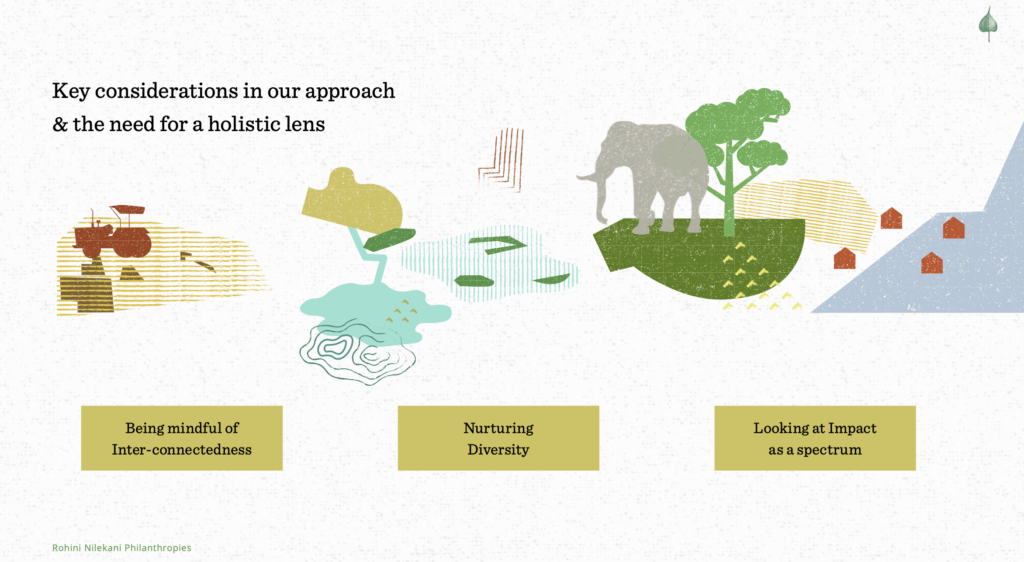 Key considerations in our approach
& the need for a holistic lens

Being mindful of
Inter-connectedness

Nurturing
Diversity

Looking at Impact
as a spectrum

Rohini Nilekani Philanthropies